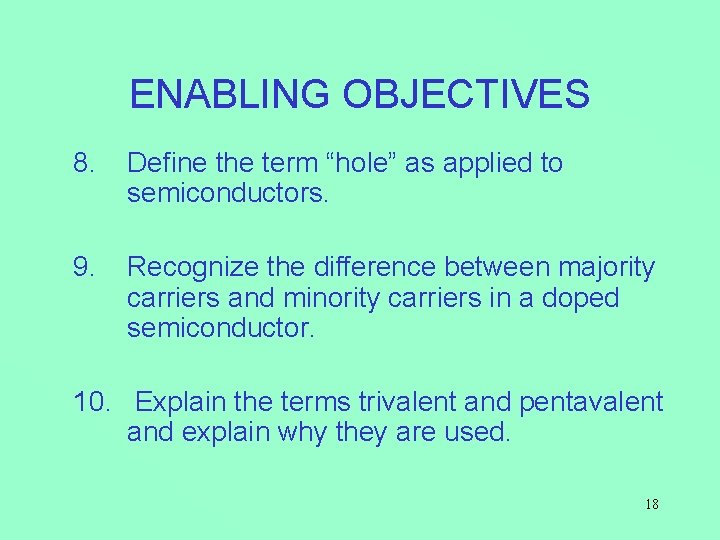 ENABLING OBJECTIVES

8. Define the term “hole” as applied to semiconductors.

9. Recognize the difference between majority carriers and minority carriers in a doped semiconductor.

10. Explain the terms trivalent and pentavalent and explain why they are used.

18